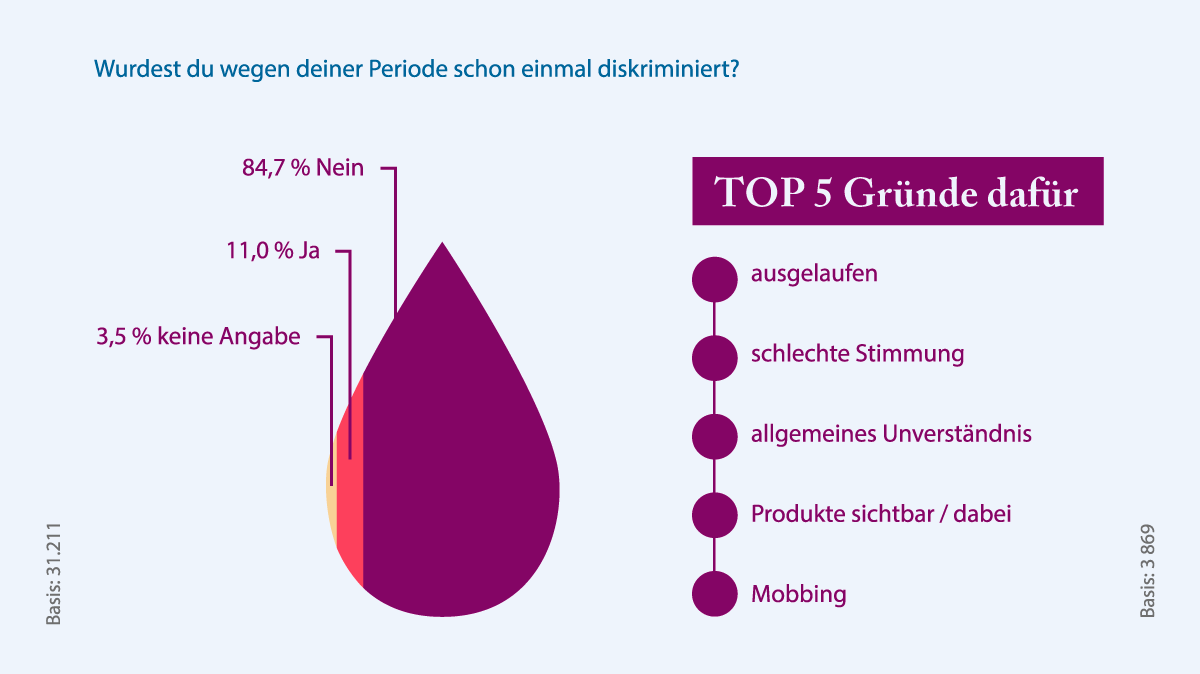 Wurdest du wegen deiner Periode schon einmal diskriminiert?

84,7 % Nein

11,0 % Ja

3,5 % keine Angabe

Basis: 31.211

TOP 5 Gründe dafür

ausgelaufen

schlechte Stimmung

allgemeines Unverständnis

Produkte sichtbar / dabei

Mobbing

Basis: 3 869